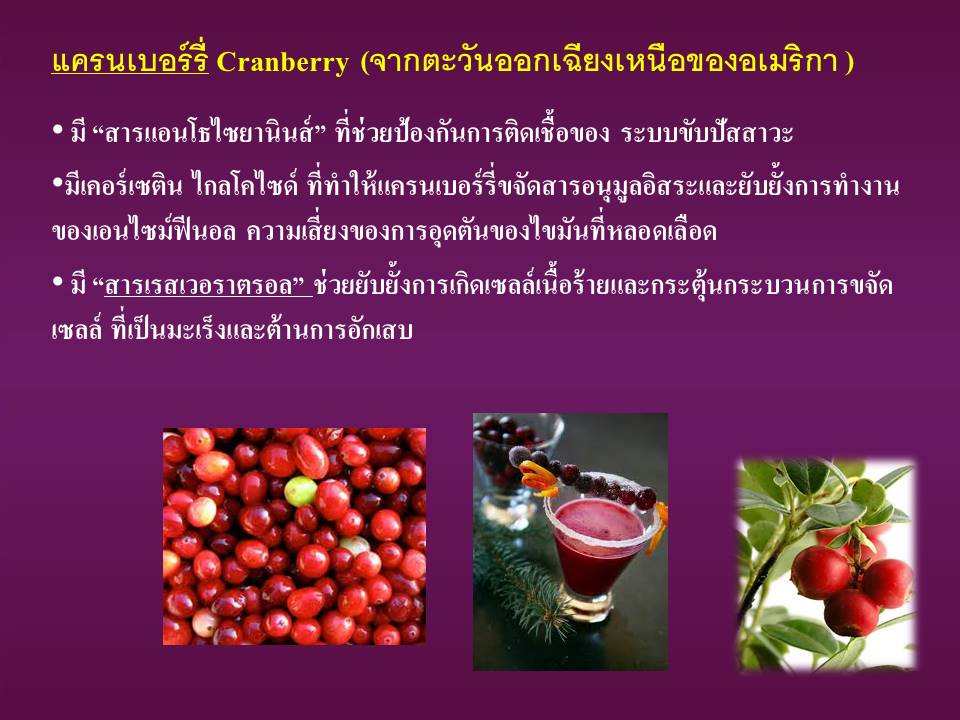 แครนเบอร์รี่ Cranberry (จากตะวันออกเฉียงเหนือของอเมริกา )

• มี “สารแอนโธไซยานินส์” ที่ช่วยป้องกันการติดเชื้อของ ระบบขับปัสสาวะ

•มีเคอร์เซติน ไกลโคไซด์ ที่ทำให้แครนเบอร์รี่ขจัดสารอนุมูลอิสระและยับยั้งการทำงานของเอนไซม์ฟีนอล ความเสี่ยงของการอุดตันของไขมันที่หลอดเลือด

• มี “สารเรสเวอราตรอล” ช่วยยับยั้งการเกิดเซลล์เนื้อร้ายและกระตุ้นกระบวนการขจัดเซลล์ ที่เป็นมะเร็งและต้านการอักเสบ